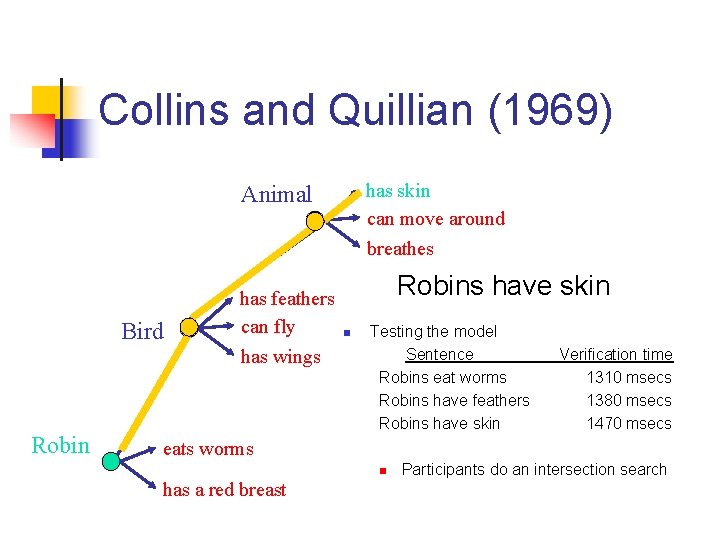 Collins and Quillian (1969)

Animal
has skin
can move around
breathes

Bird
has feathers
can fly
has wings

Robin
eats worms
has a red breast

Robins have skin

Testing the model

| Sentence | Verification time |
|---|---|
| Robins eat worms | 1310 msecs |
| Robins have feathers | 1380 msecs |
| Robins have skin | 1470 msecs |

Participants do an intersection search